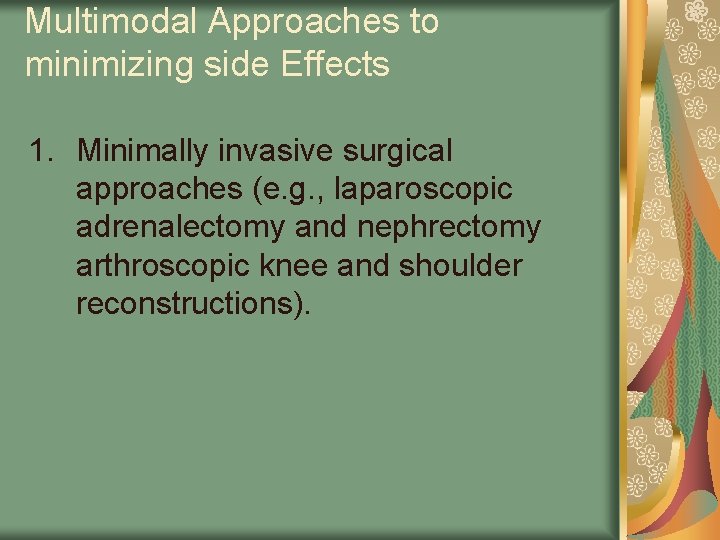 Multimodal Approaches to minimizing side Effects

1. Minimally invasive surgical approaches (e.g., laparoscopic adrenalectomy and nephrectomy arthroscopic knee and shoulder reconstructions).